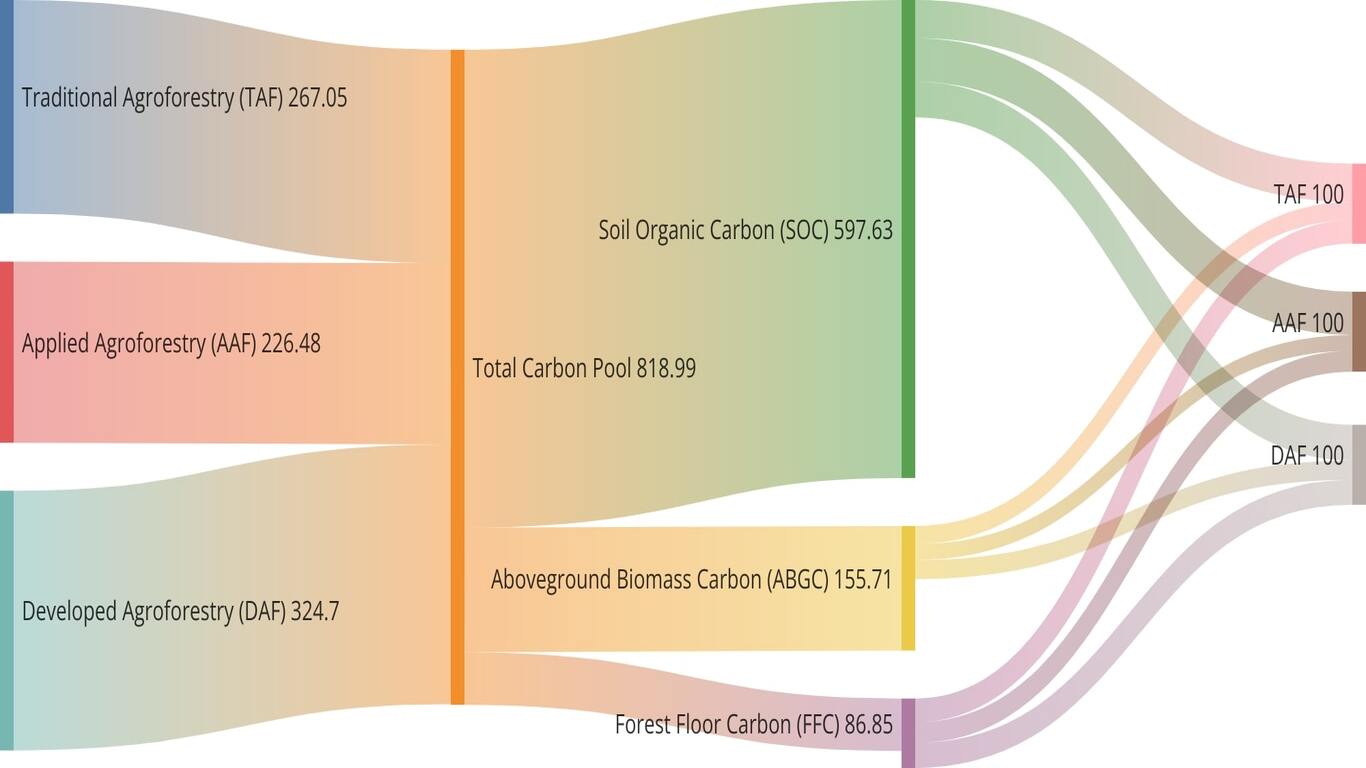 Traditional Agroforestry (TAF) 267.05

Applied Agroforestry (AAF) 226.48

Developed Agroforestry (DAF) 324.7

Total Carbon Pool 818.99

Soil Organic Carbon (SOC) 597.63

Aboveground Biomass Carbon (ABGC) 155.71

Forest Floor Carbon (FFC) 86.85

TAF 100

AAF 100

DAF 100